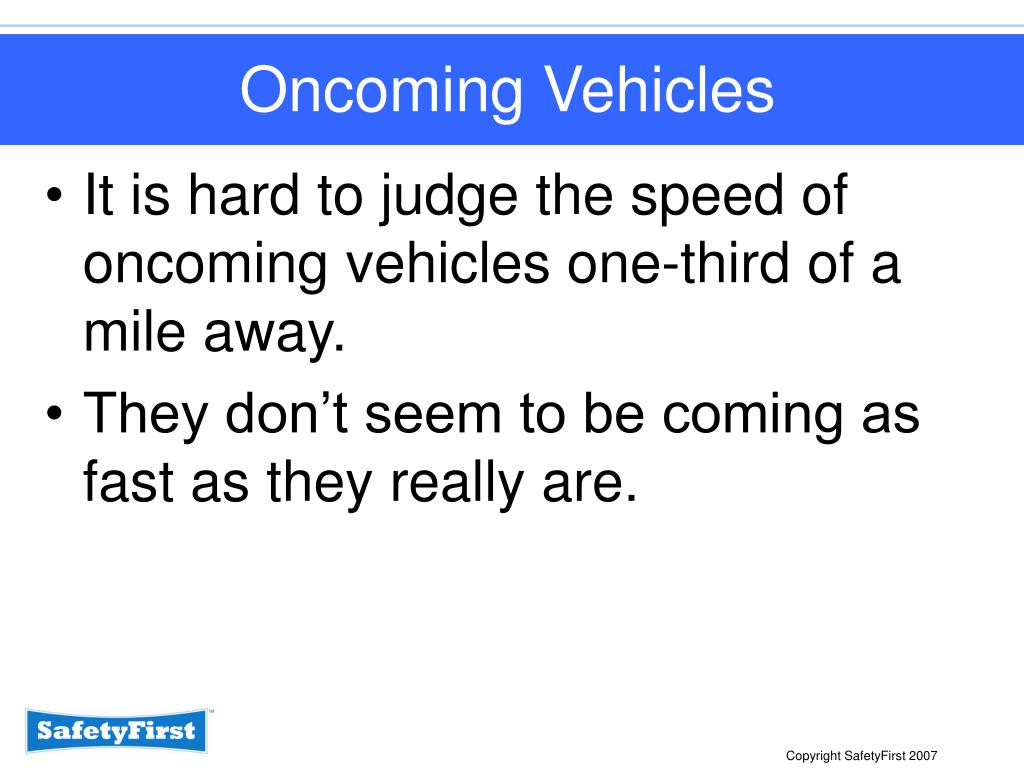 Oncoming Vehicles

• It is hard to judge the speed of oncoming vehicles one-third of a mile away.
• They don’t seem to be coming as fast as they really are.

SafetyFirst™

Copyright SafetyFirst 2007